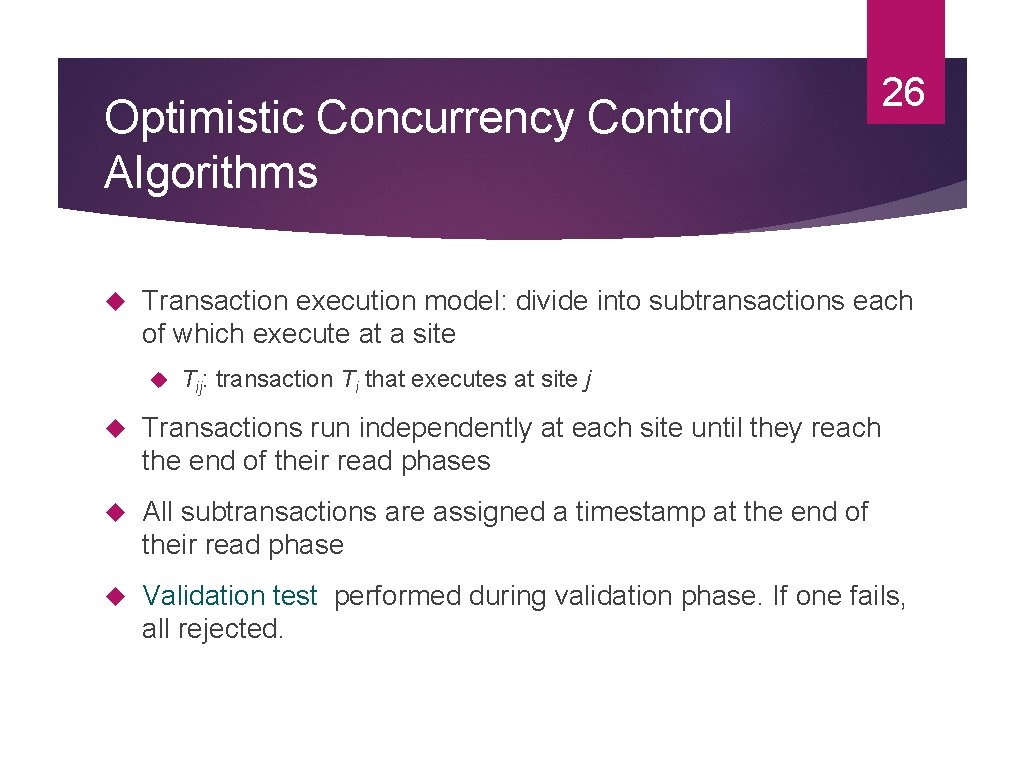 Optimistic Concurrency Control Algorithms

26

Transaction execution model: divide into subtransactions each of which execute at a site

$T_{ij}$: transaction $T_i$ that executes at site $j$

Transactions run independently at each site until they reach the end of their read phases

All subtransactions are assigned a timestamp at the end of their read phase

Validation test performed during validation phase. If one fails, all rejected.